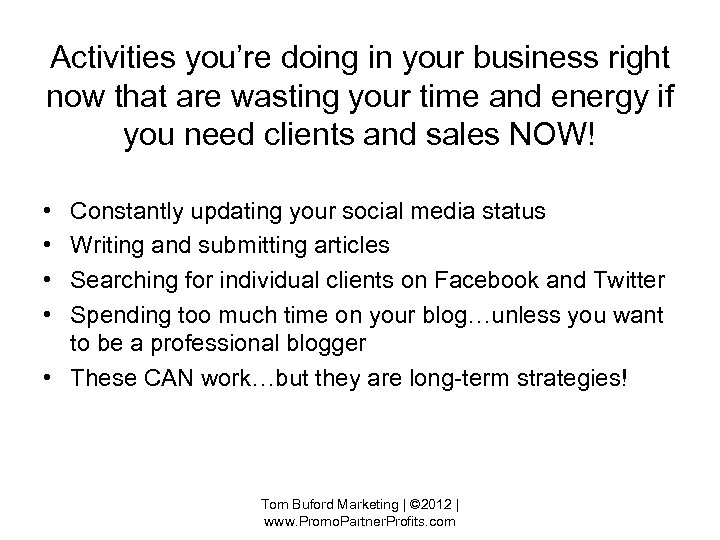 Activities you're doing in your business right now that are wasting your time and energy if you need clients and sales NOW!

• Constantly updating your social media status
• Writing and submitting articles
• Searching for individual clients on Facebook and Twitter
• Spending too much time on your blog…unless you want to be a professional blogger
• These CAN work…but they are long-term strategies!

Tom Buford Marketing | ©2012 | www.PromoPartnerProfits.com